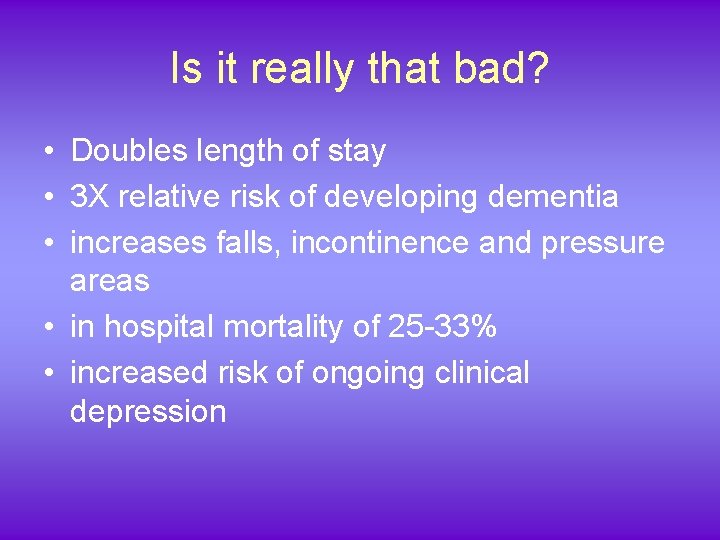 Is it really that bad?

• Doubles length of stay
• 3X relative risk of developing dementia
• increases falls, incontinence and pressure areas
• in hospital mortality of 25-33%
• increased risk of ongoing clinical depression